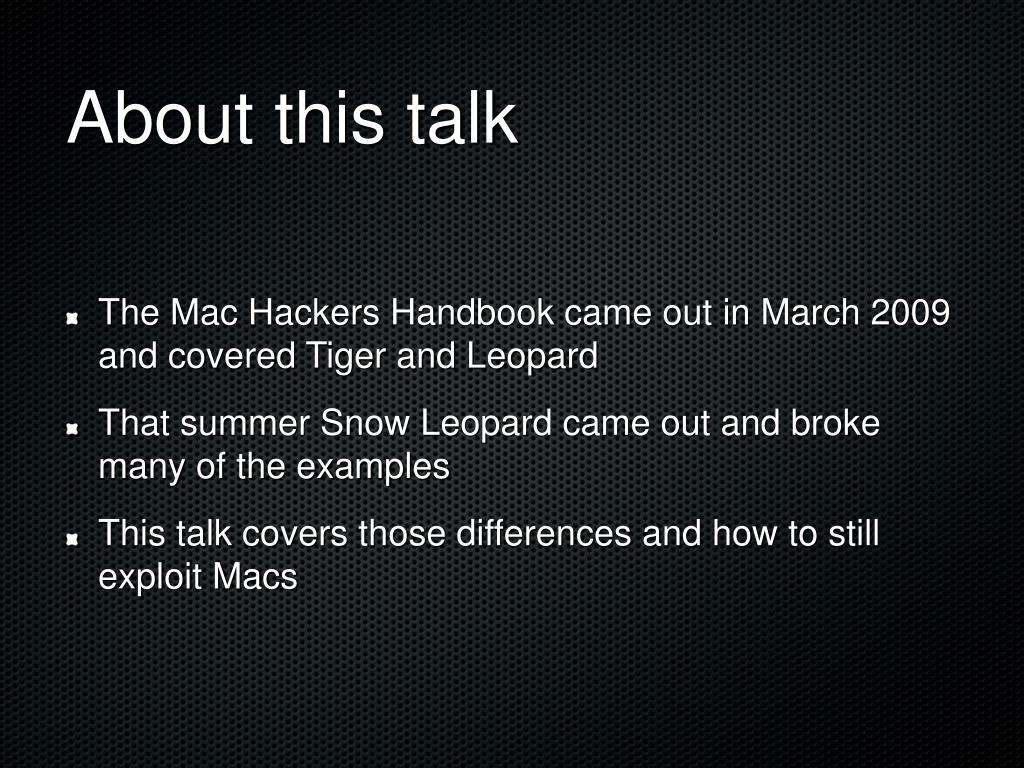 About this talk

The Mac Hackers Handbook came out in March 2009 and covered Tiger and Leopard

That summer Snow Leopard came out and broke many of the examples

This talk covers those differences and how to still exploit Macs